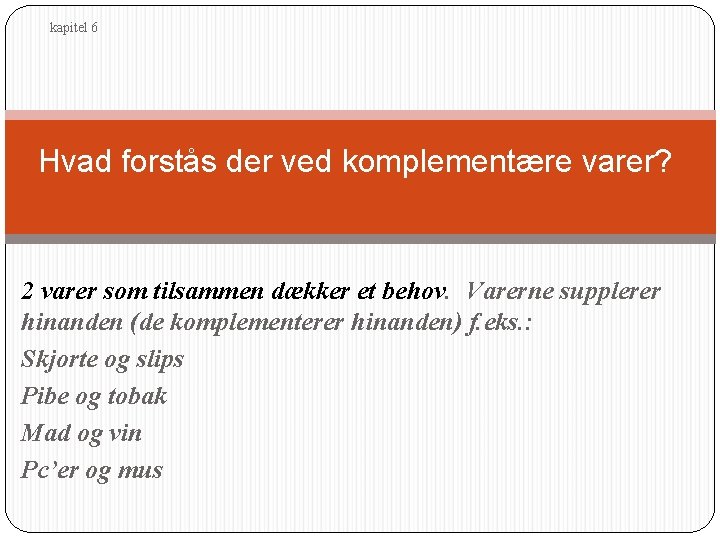 kapitel 6

Hvad forstås der ved komplementære varer?

2 varer som tilsammen dækker et behov. Varerne supplerer hinanden (de komplementerer hinanden) f.eks.:

Skjorte og slips

Pibe og tobak

Mad og vin

Pc'er og mus